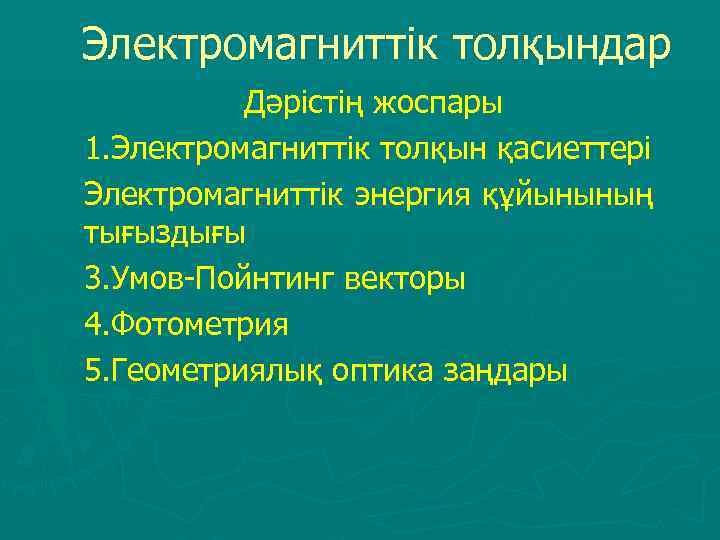 Электромагниттік толқындар

Дәрістің жоспары

1.Электромагниттік толқын қасиеттері

Электромагниттік энергия құйынының тығыздығы

3.Умов-Пойнтинг векторы

4.Фотометрия

5.Геометриялық оптика заңдары